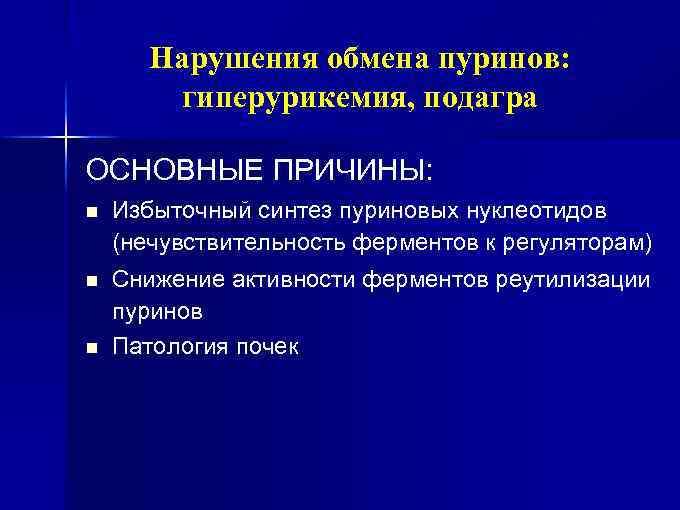 Нарушения обмена пуринов: гиперурикемия, подагра

ОСНОВНЫЕ ПРИЧИНЫ:

- Избыточный синтез пуриновых нуклеотидов (нечувствительность ферментов к регуляторам)
- Снижение активности ферментов реутилизации пуринов
- Патология почек